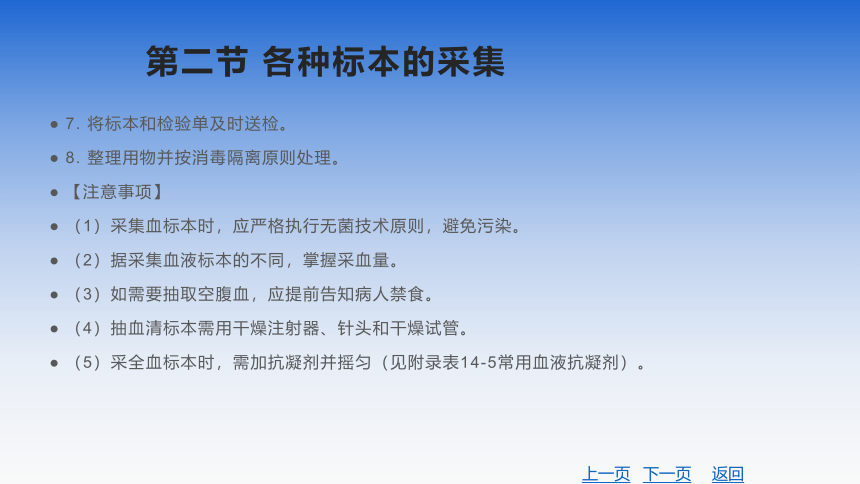 第二节 各种标本的采集

● 7. 将标本和检验单及时送检。

● 8. 整理用物并按消毒隔离原则处理。

● 【注意事项】

● （1）采集血标本时，应严格执行无菌技术原则，避免污染。

● （2）据采集血液标本的不同，掌握采血量。

● （3）如需要抽取空腹血，应提前告知病人禁食。

● （4）抽血清标本需用干燥注射器、针头和干燥试管。

● （5）采全血标本时，需加抗凝剂并摇匀（见附录表14-5常用血液抗凝剂）。

上一页 下一页 返回